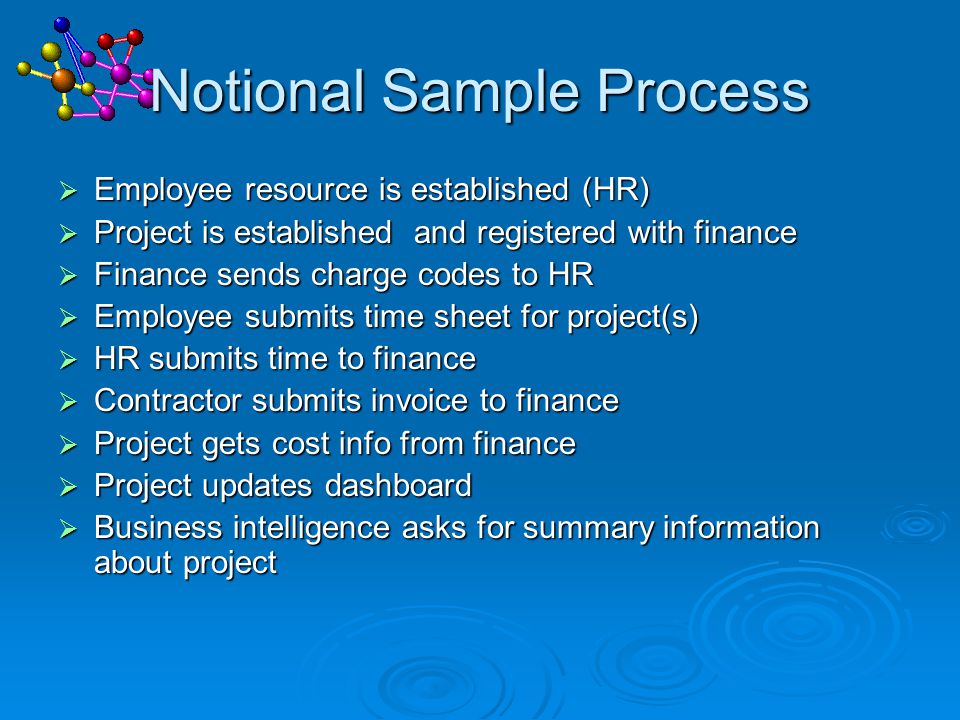 Notional Sample Process

➢ Employee resource is established (HR)
➢ Project is established and registered with finance
➢ Finance sends charge codes to HR
➢ Employee submits time sheet for project(s)
➢ HR submits time to finance
➢ Contractor submits invoice to finance
➢ Project gets cost info from finance
➢ Project updates dashboard
➢ Business intelligence asks for summary information about project